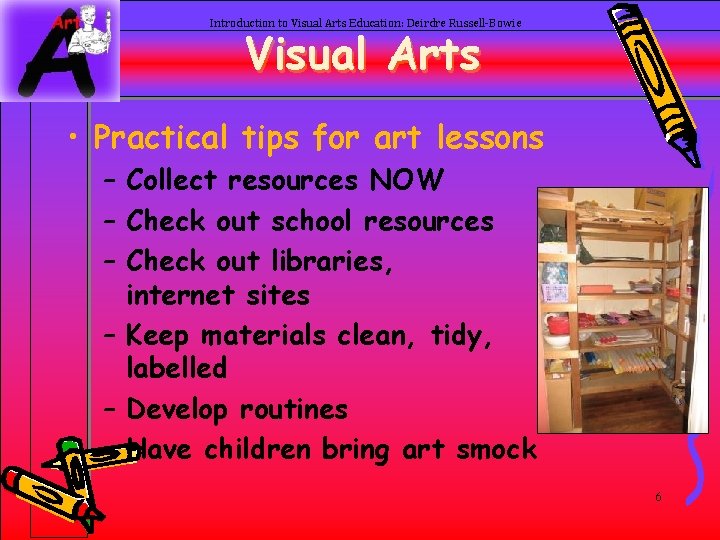 Art

Introduction to Visual Arts Education: Deirdre Russell-Bowie

Visual Arts

• Practical tips for art lessons
– Collect resources NOW
– Check out school resources
– Check out libraries, internet sites
– Keep materials clean, tidy, labelled
– Develop routines
– Have children bring art smock

6